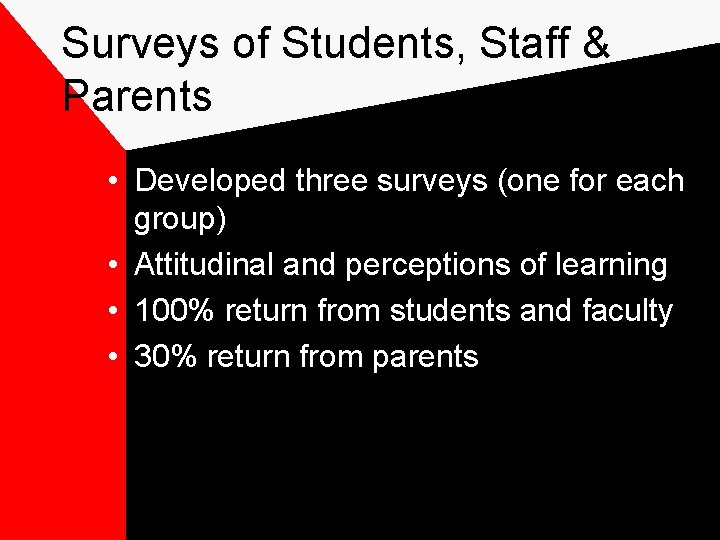 Surveys of Students, Staff & Parents

• Developed three surveys (one for each group)
• Attitudinal and perceptions of learning
• 100% return from students and faculty
• 30% return from parents